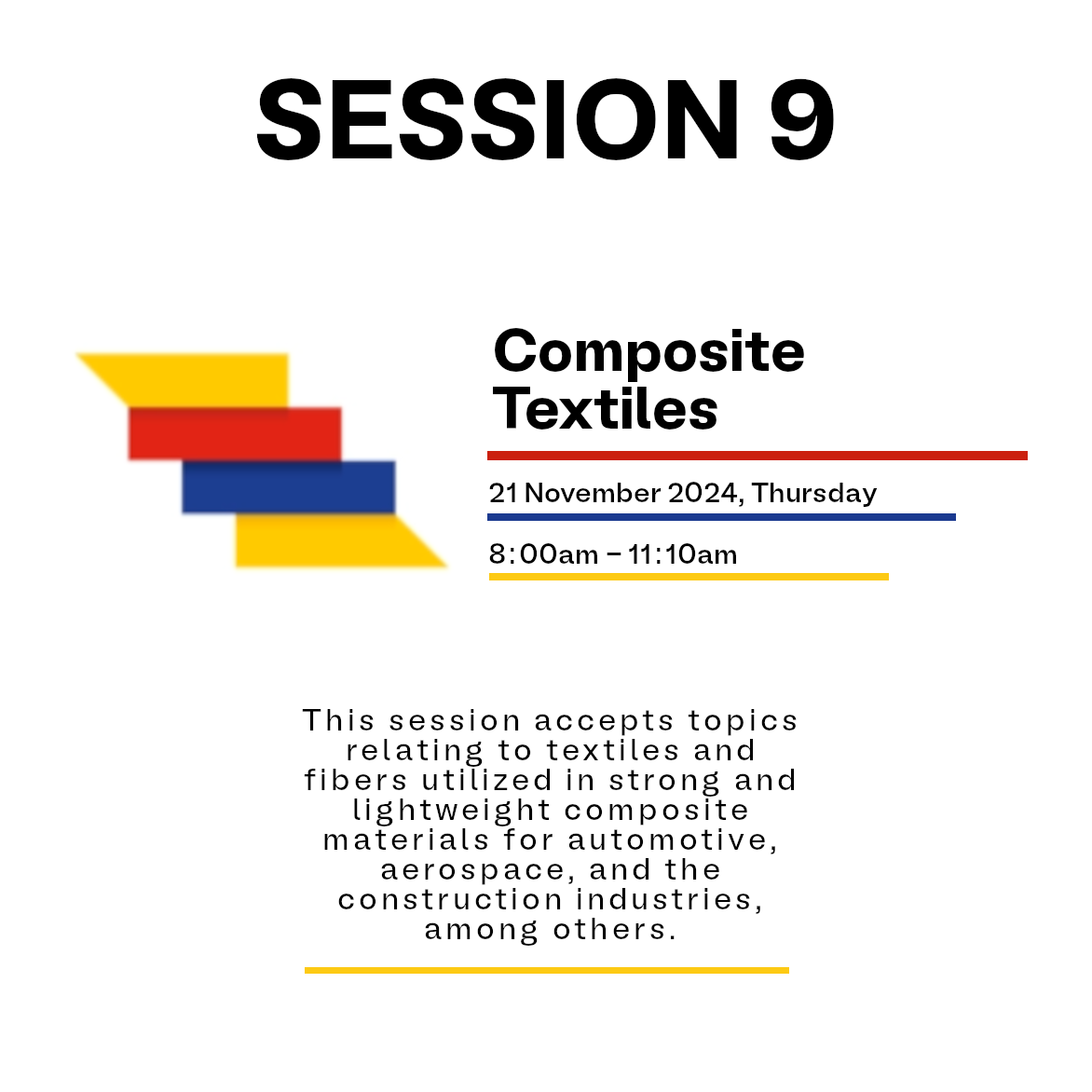 SESSION 9

Composite Textiles

21 November 2024, Thursday

8:00am – 11:10am

This session accepts topics relating to textiles and fibers utilized in strong and lightweight composite materials for automotive, aerospace, and the construction industries, among others.